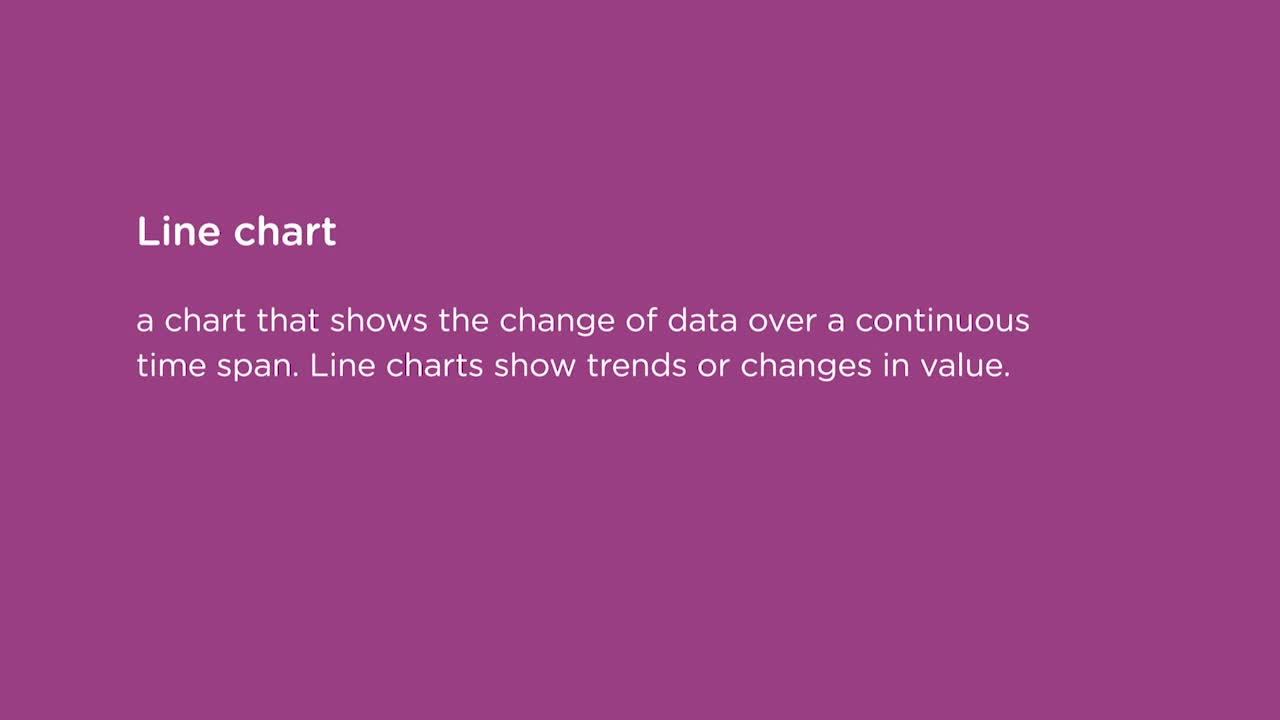 Line chart

a chart that shows the change of data over a continuous time span. Line charts show trends or changes in value.